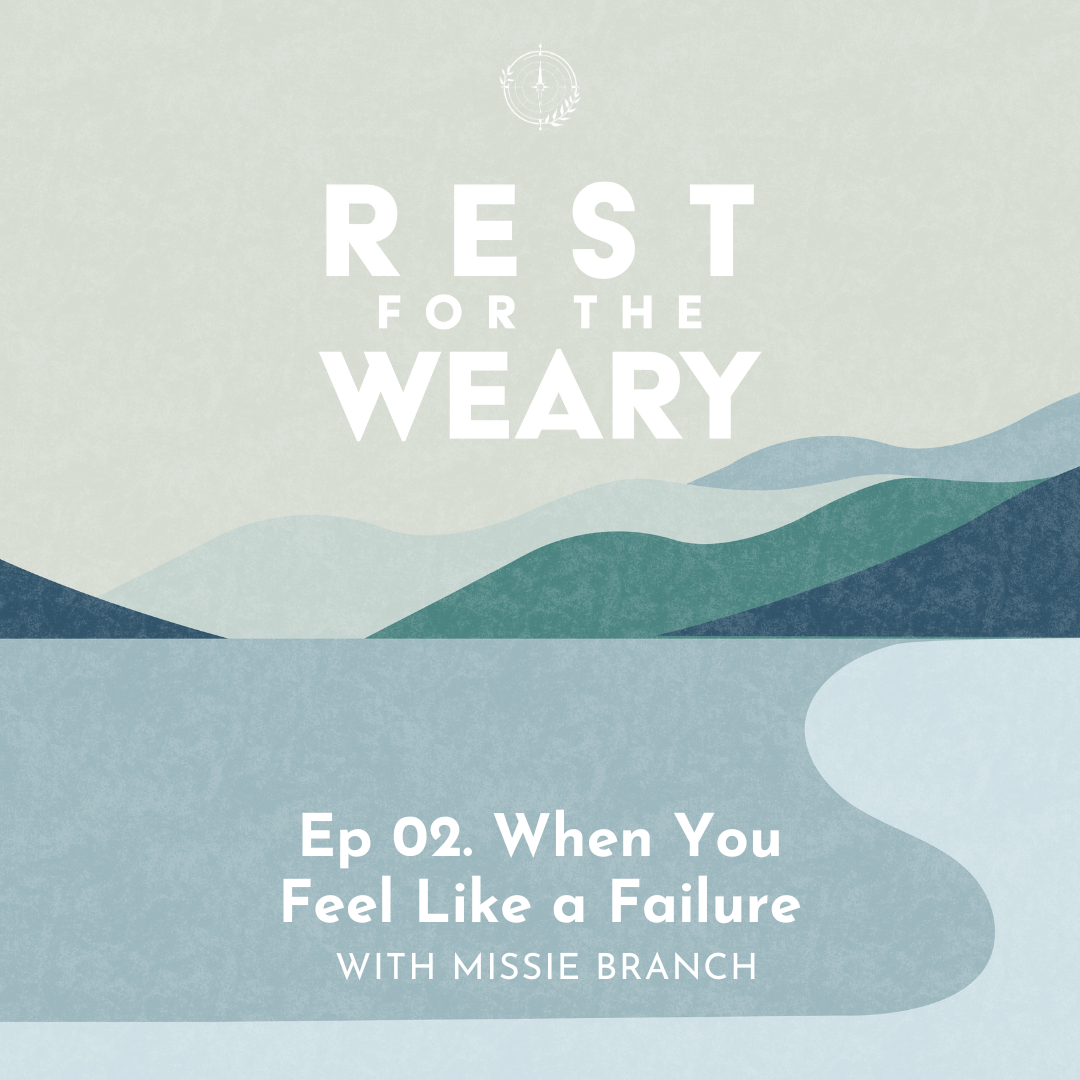 REST
FOR THE
WEARY

Ep 02. When You
Feel Like a Failure
WITH MISSIE BRANCH